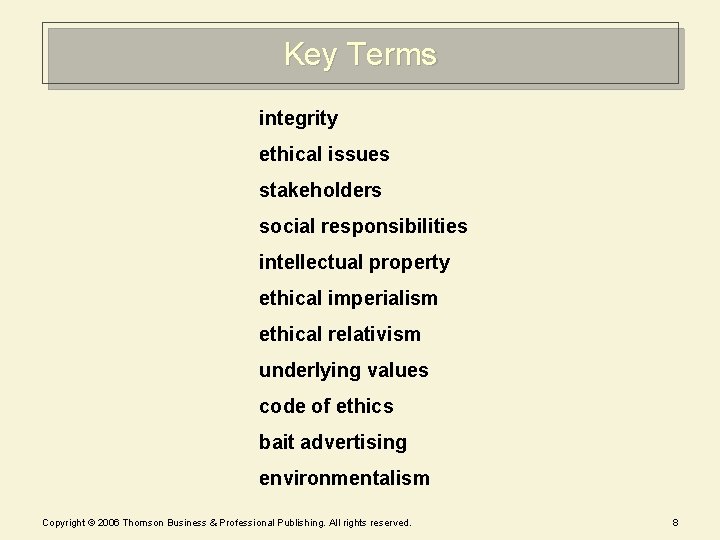 Key Terms

integrity

ethical issues

stakeholders

social responsibilities

intellectual property

ethical imperialism

ethical relativism

underlying values

code of ethics

bait advertising

environmentalism

Copyright © 2006 Thomson Business & Professional Publishing. All rights reserved.

8